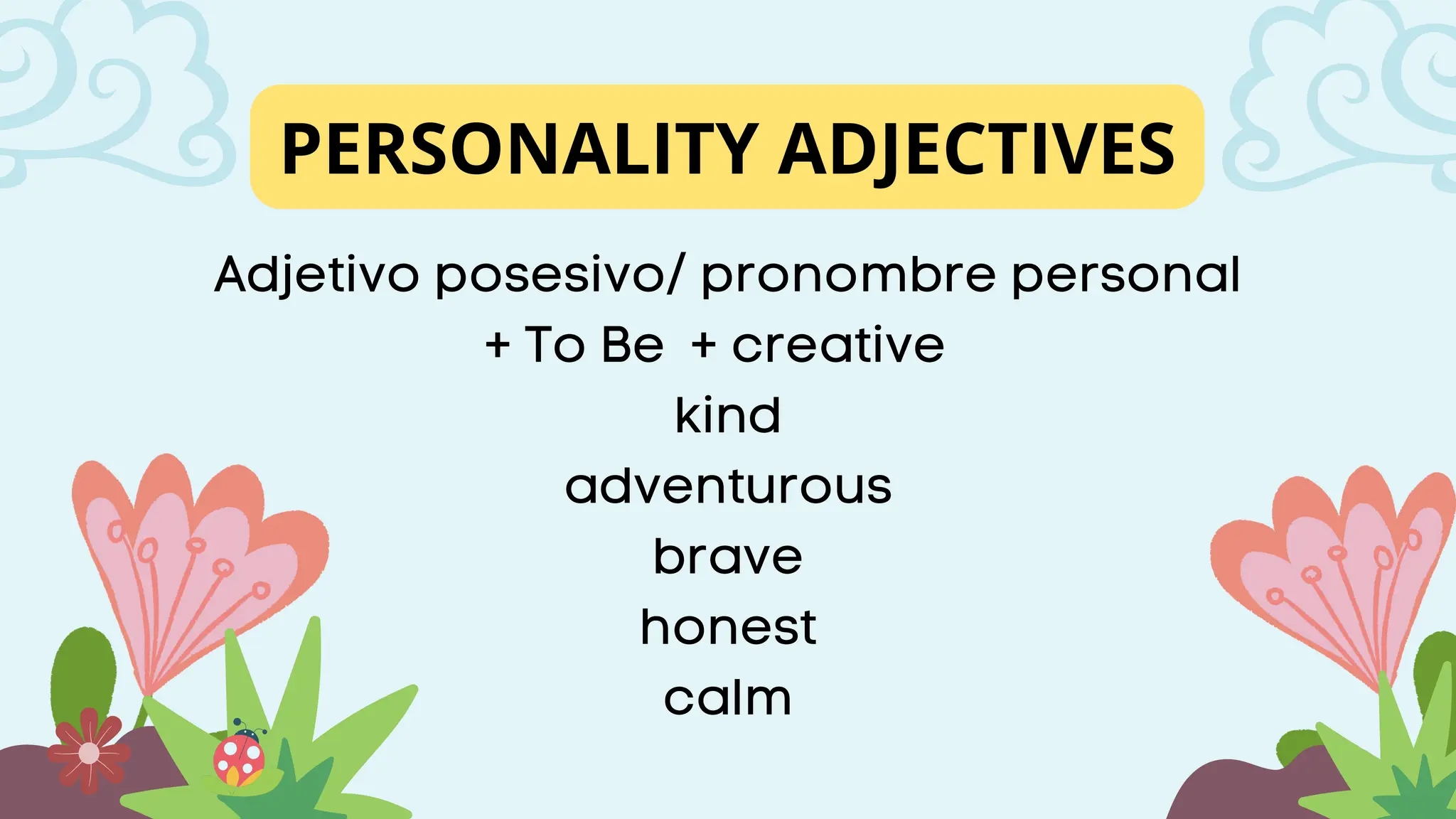 PERSONALITY ADJECTIVES

Adjetivo posesivo/ pronombre personal
+ To Be + creative
kind
adventurous
brave
honest
calm